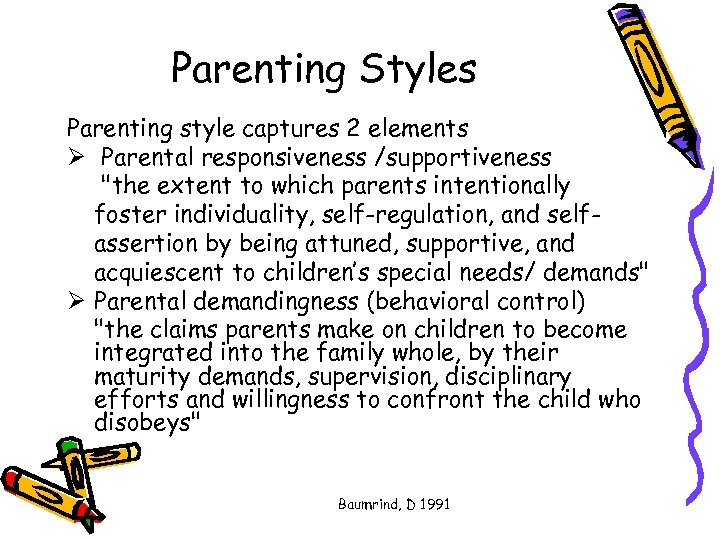 Parenting Styles

Parenting style captures 2 elements

➢ Parental responsiveness /supportiveness "the extent to which parents intentionally foster individuality, self-regulation, and self-assertion by being attuned, supportive, and acquiescent to children's special needs/ demands"

➢ Parental demandingness (behavioral control) "the claims parents make on children to become integrated into the family whole, by their maturity demands, supervision, disciplinary efforts and willingness to confront the child who disobeys"

Baumrind, D 1991